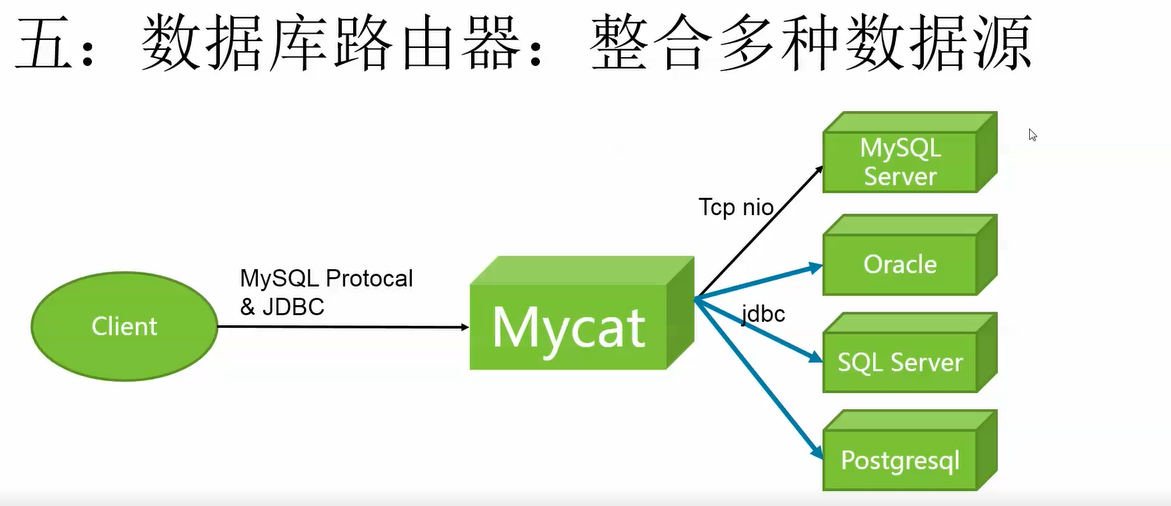 五：数据库路由器：整合多种数据源

Client

MySQL Protocal
& JDBC

Mycat

Tcp nio

jdbc

MySQL Server

Oracle

SQL Server

Postgresql